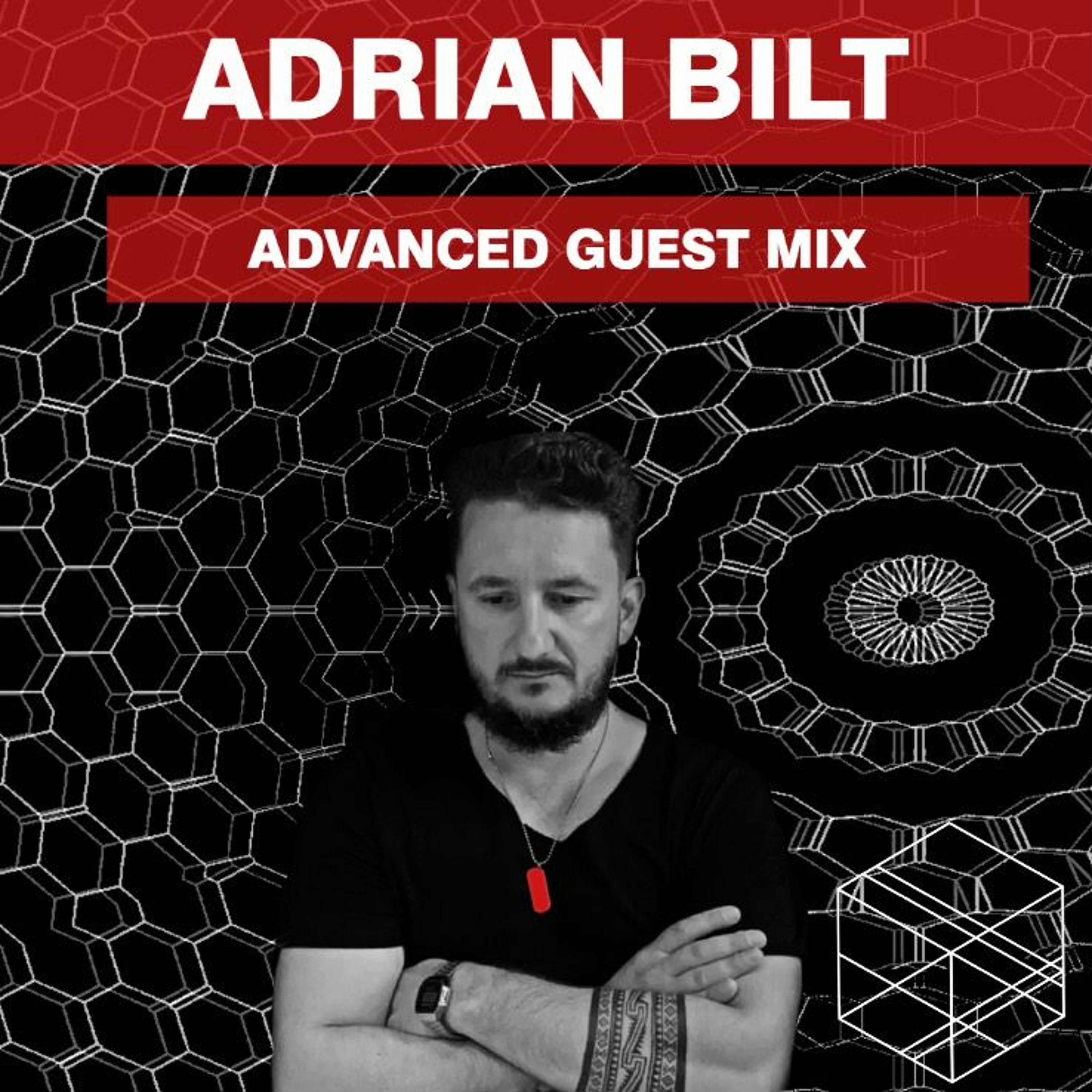 ADRIAN BILT

ADVANCED GUEST MIX